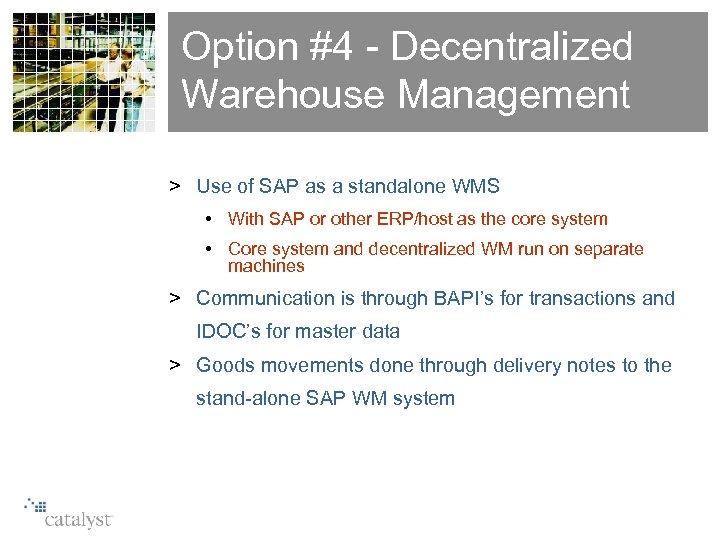 Option #4 - Decentralized Warehouse Management

> Use of SAP as a standalone WMS

• With SAP or other ERP/host as the core system

• Core system and decentralized WM run on separate machines

> Communication is through BAPI's for transactions and IDOC's for master data

> Goods movements done through delivery notes to the stand-alone SAP WM system

catalyst